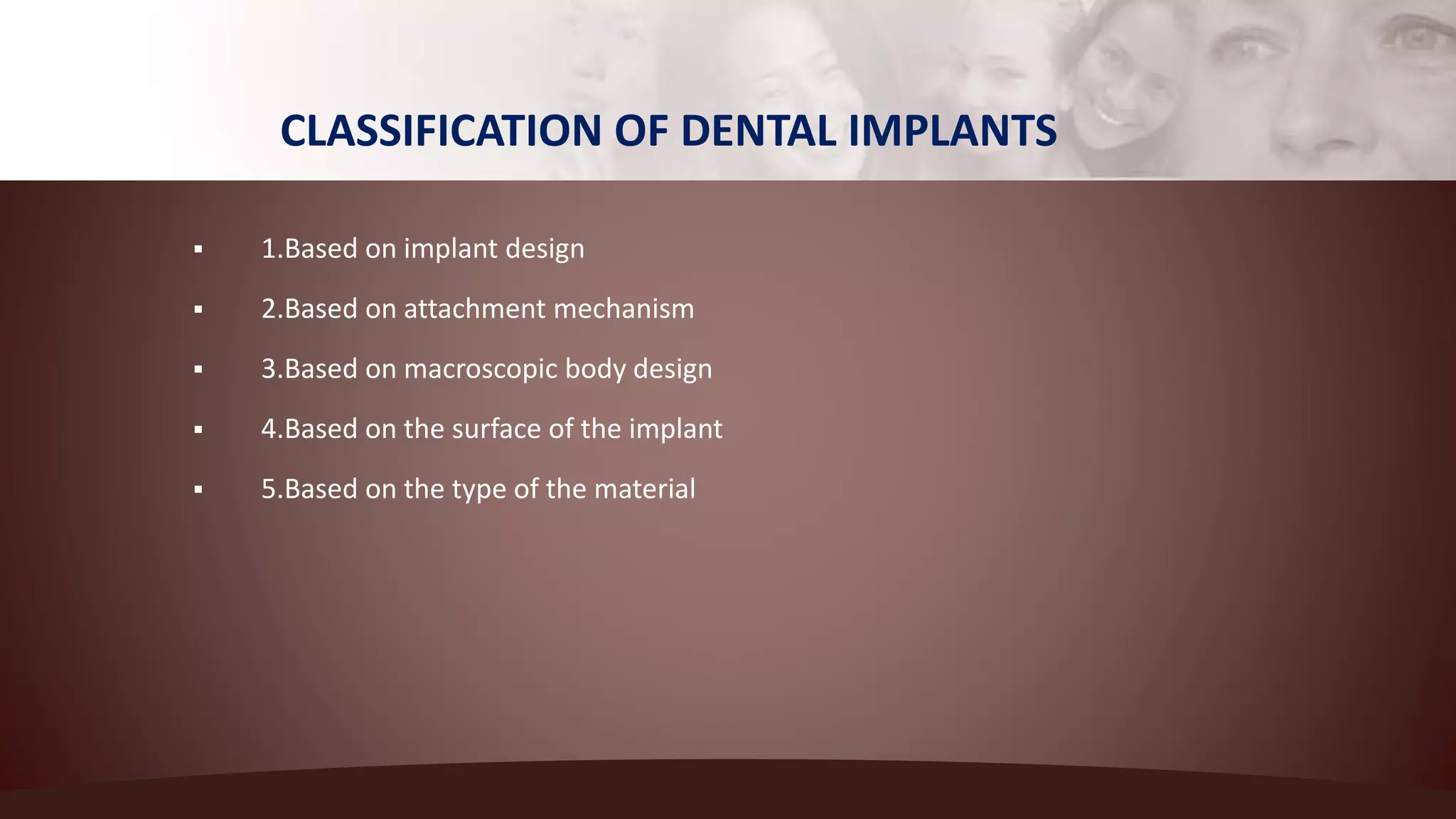 CLASSIFICATION OF DENTAL IMPLANTS

▪ 1.Based on implant design

▪ 2.Based on attachment mechanism

▪ 3.Based on macroscopic body design

▪ 4.Based on the surface of the implant

▪ 5.Based on the type of the material